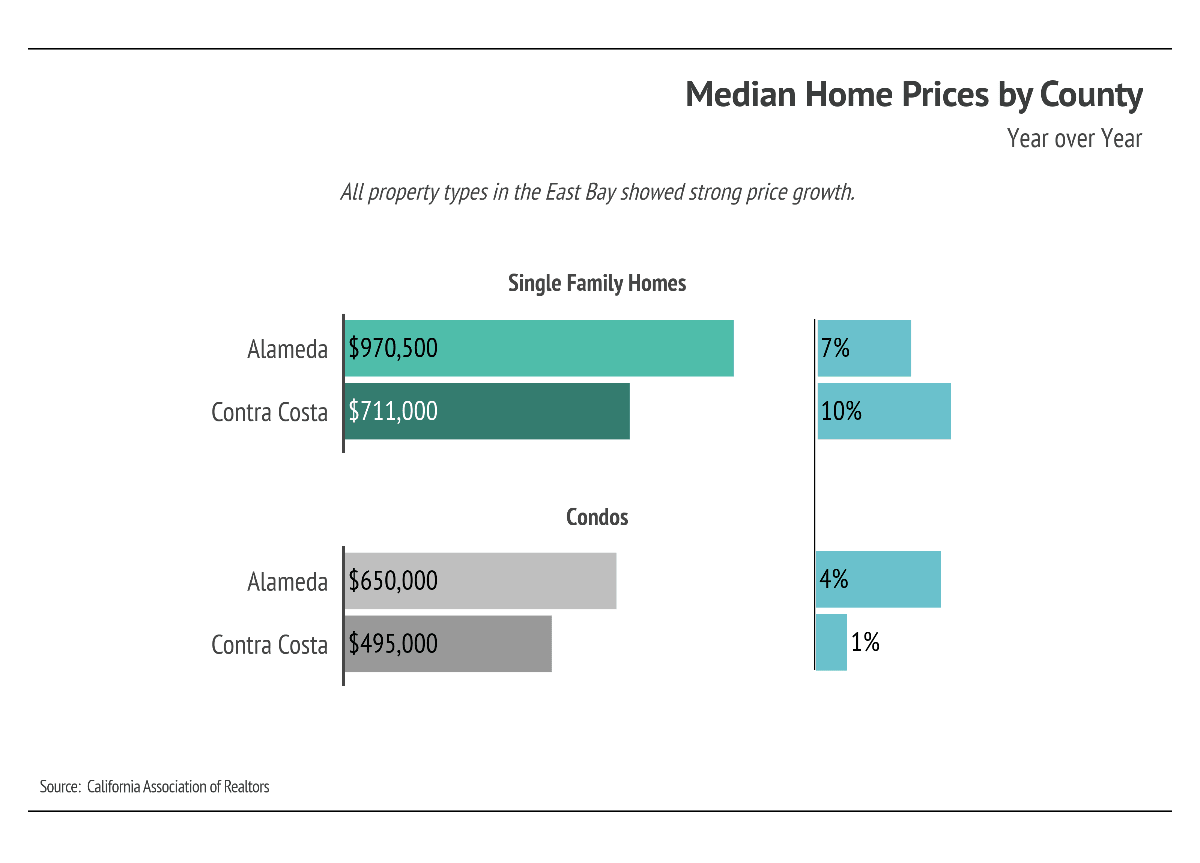 Median Home Prices by County

Year over Year

All property types in the East Bay showed strong price growth.

Single Family Homes

Alameda $970,500 7%

Contra Costa $711,000 10%

Condos

Alameda $650,000 4%

Contra Costa $495,000 1%

Source: California Association of Realtors